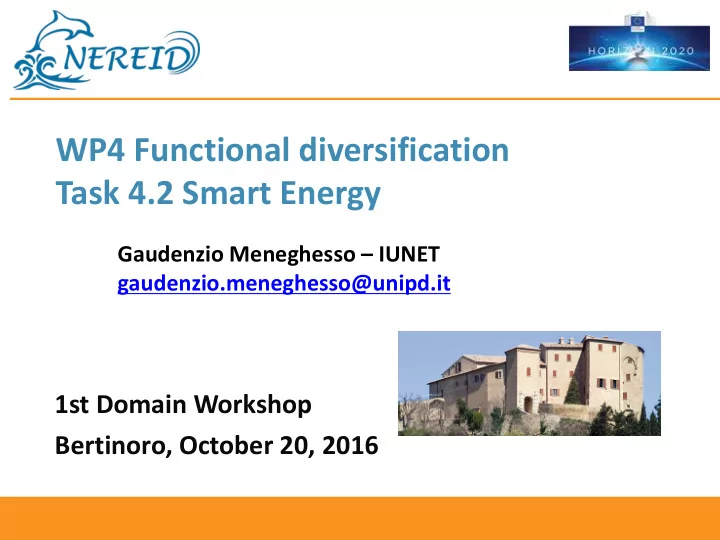 NEREID

HORIZON 2020

WP4 Functional diversification
Task 4.2 Smart Energy

Gaudenzio Meneghesso – IUNET
gaudenzio.meneghesso@unipd.it

1st Domain Workshop
Bertinoro, October 20, 2016